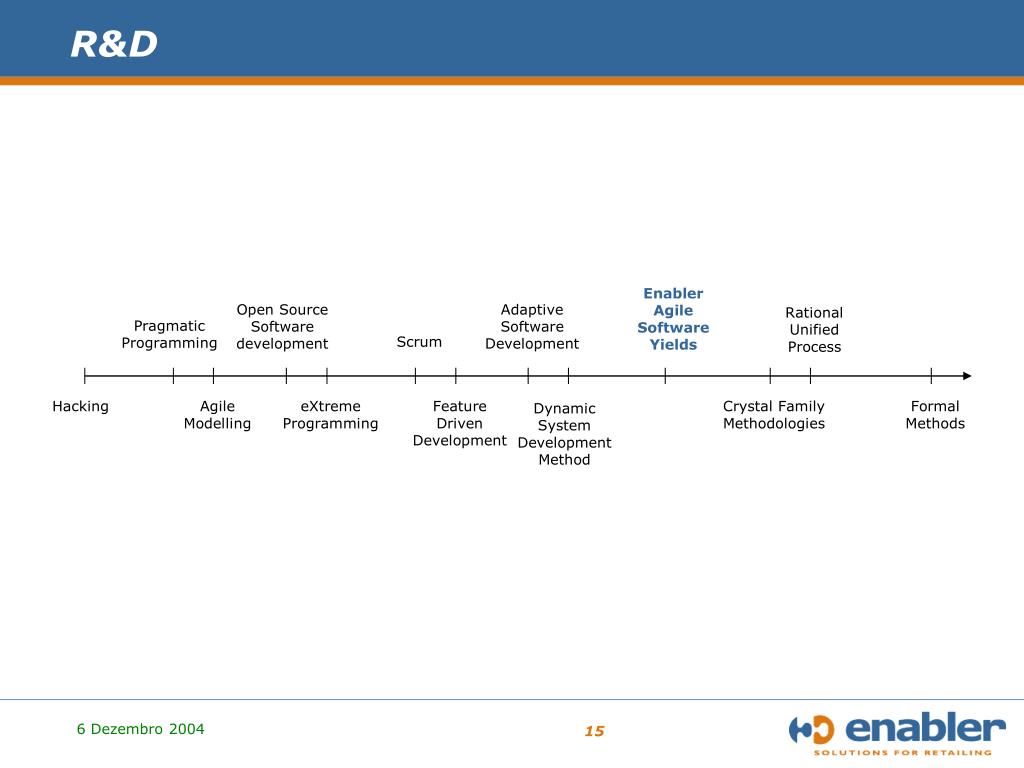 R&D

Pragmatic Programming

Open Source Software development

Scrum

Adaptive Software Development

Enabler Agile Software Yields

Rational Unified Process

Hacking

Agile Modelling

eXtreme Programming

Feature Driven Development

Dynamic System Development Method

Crystal Family Methodologies

Formal Methods

6 Dezembro 2004

15

enabler
SOLUTIONS FOR RETAILING